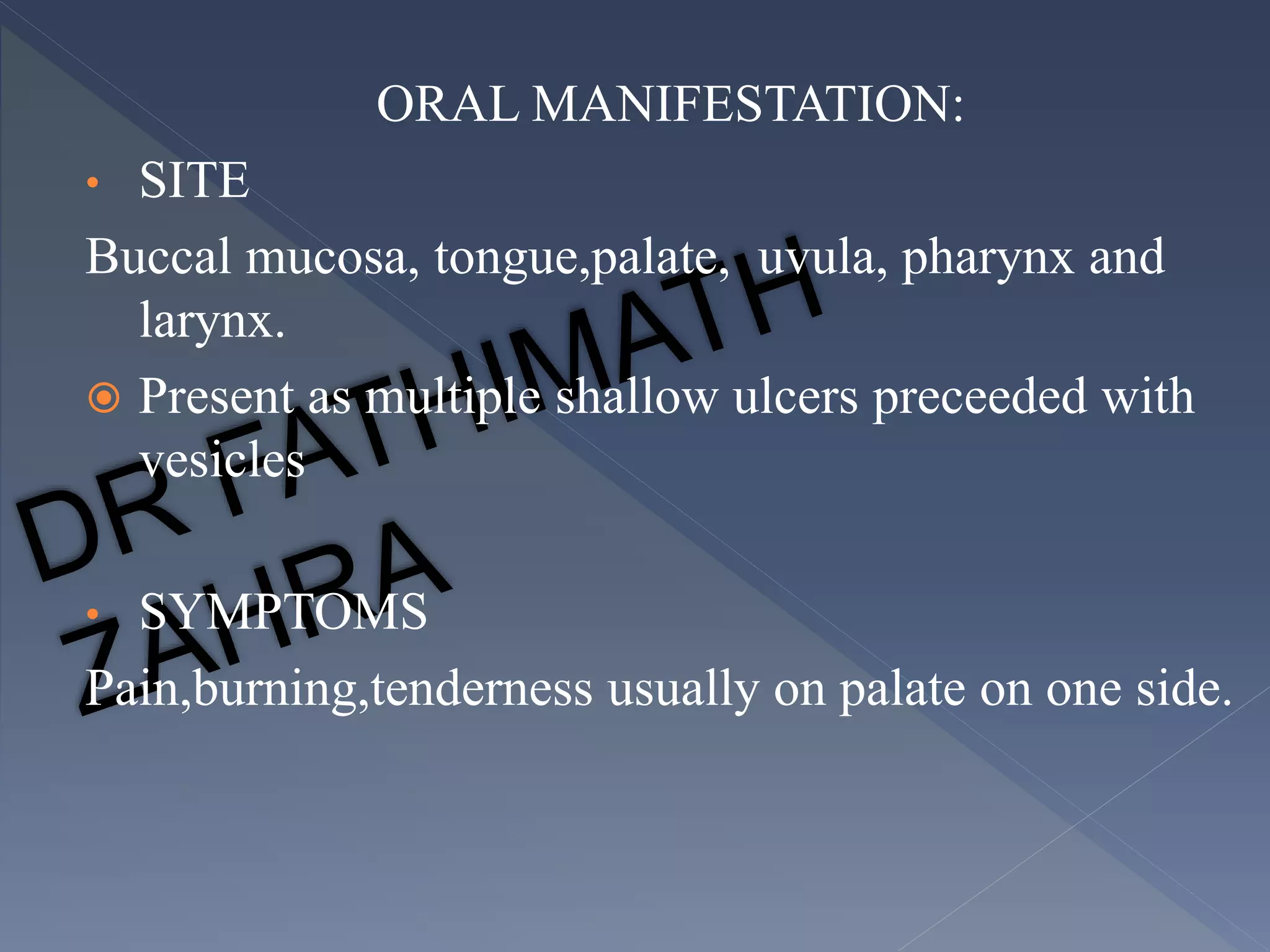 ORAL MANIFESTATION:

• SITE

Buccal mucosa, tongue,palate, uvula, pharynx and larynx.

Present as multiple shallow ulcers preceeded with vesicles

• SYMPTOMS

Pain,burning,tenderness usually on palate on one side.

DR FATHIMATH ZAHRA